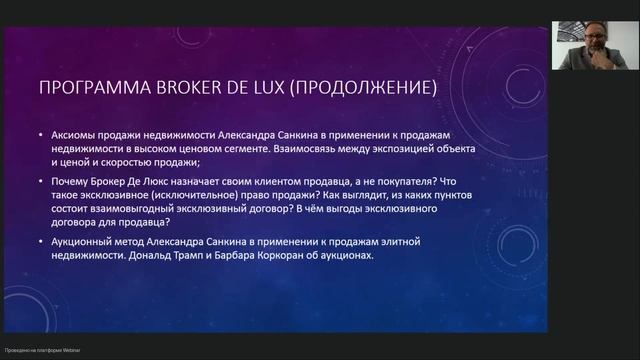 ПРОГРАММА BROKER DE LUX (ПРОДОЛЖЕНИЕ)

• Аксиомы продажи недвижимости Александра Санкина в применении к продажам недвижимости в высоком ценовом сегменте. Взаимосвязь между экспозицией объекта и ценой и скоростью продажи;

• Почему Брокер Де Люкс назначает своим клиентом продавца, а не покупателя? Что такое эксклюзивное (исключительное) право продажи? Как выглядит, из каких пунктов состоит взаимовыгодный эксклюзивный договор? В чём выгоды эксклюзивного договора для продавца?

• Аукционный метод Александра Санкина в применении к продажам элитной недвижимости. Дональд Трамп и Барбара Коркоран об аукционах.

Проведено на платформе Webinar